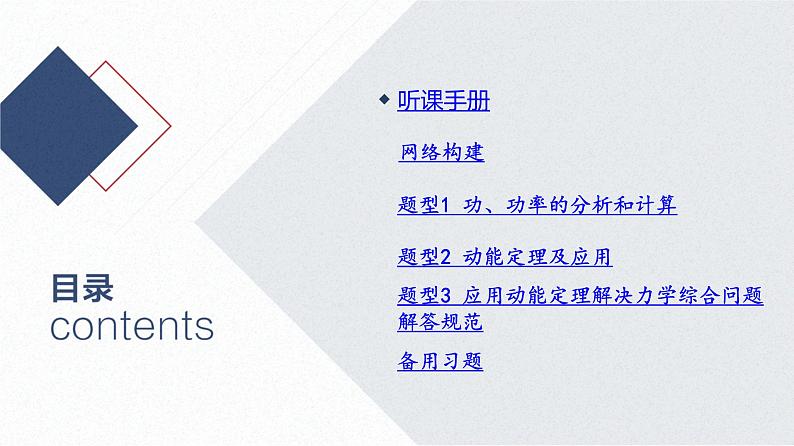 目录
contents

◆ 听课手册

网络构建

题型1 功、功率的分析和计算

题型2 动能定理及应用

题型3 应用动能定理解决力学综合问题

解答规范

备用习题